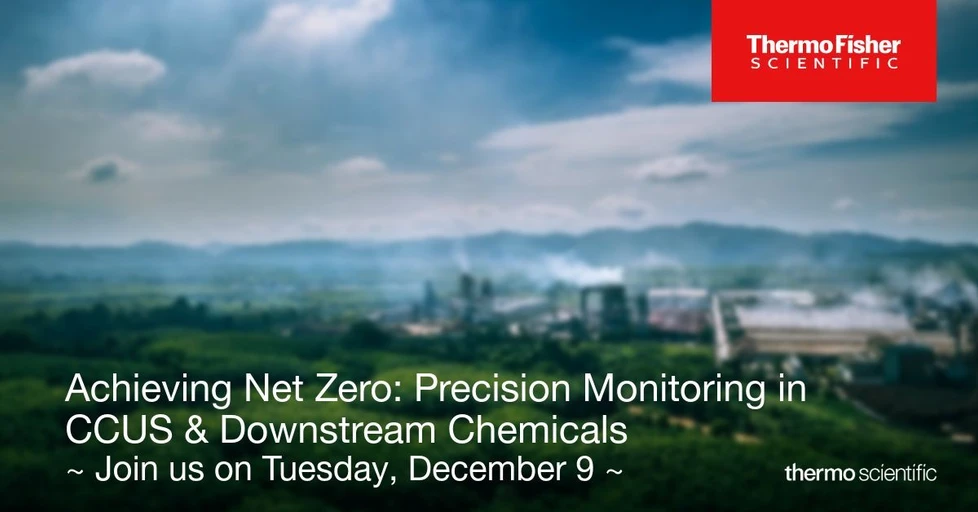 ThermoFisher
SCIENTIFIC

Achieving Net Zero: Precision Monitoring in CCUS & Downstream Chemicals
~ Join us on Tuesday, December 9 ~

thermo scientific